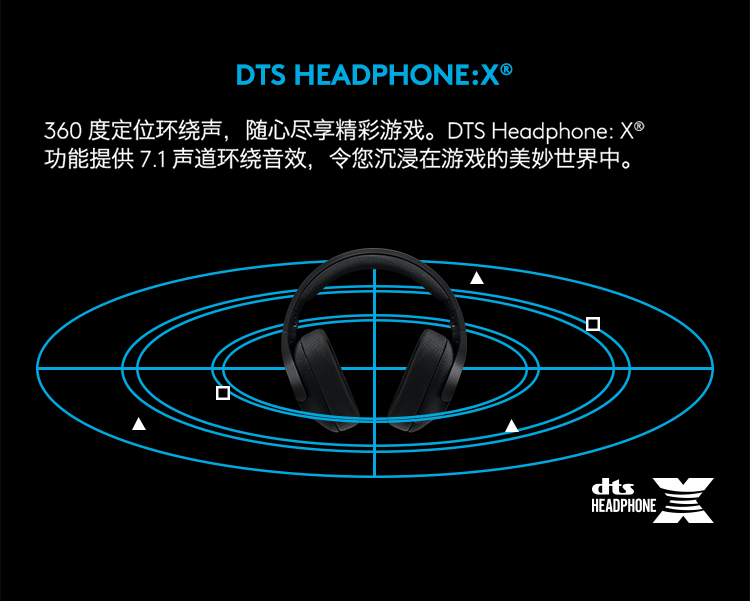 DTS HEADPHONE:X®

360 度定位环绕声，随心尽享精彩游戏。DTS Headphone: X® 功能提供 7.1 声道环绕音效，令您沉浸在游戏的美妙世界中。

dts HEADPHONE X